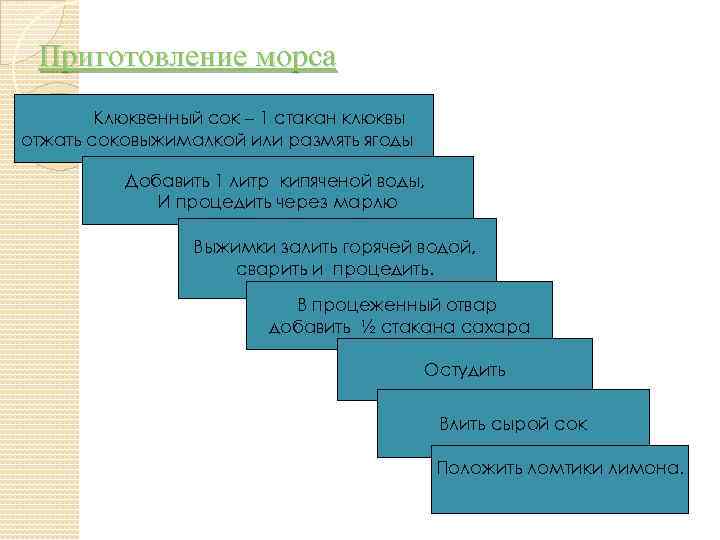 Приготовление морса

Клюквенный сок – 1 стакан клюквы отжать соковыжималкой или размять ягоды

Добавить 1 литр кипяченой воды, И процедить через марлю

Выжимки залить горячей водой, сварить и процедить.

В процеженный отвар добавить ½ стакана сахара

Остудить

Влить сырой сок

Положить ломтики лимона.